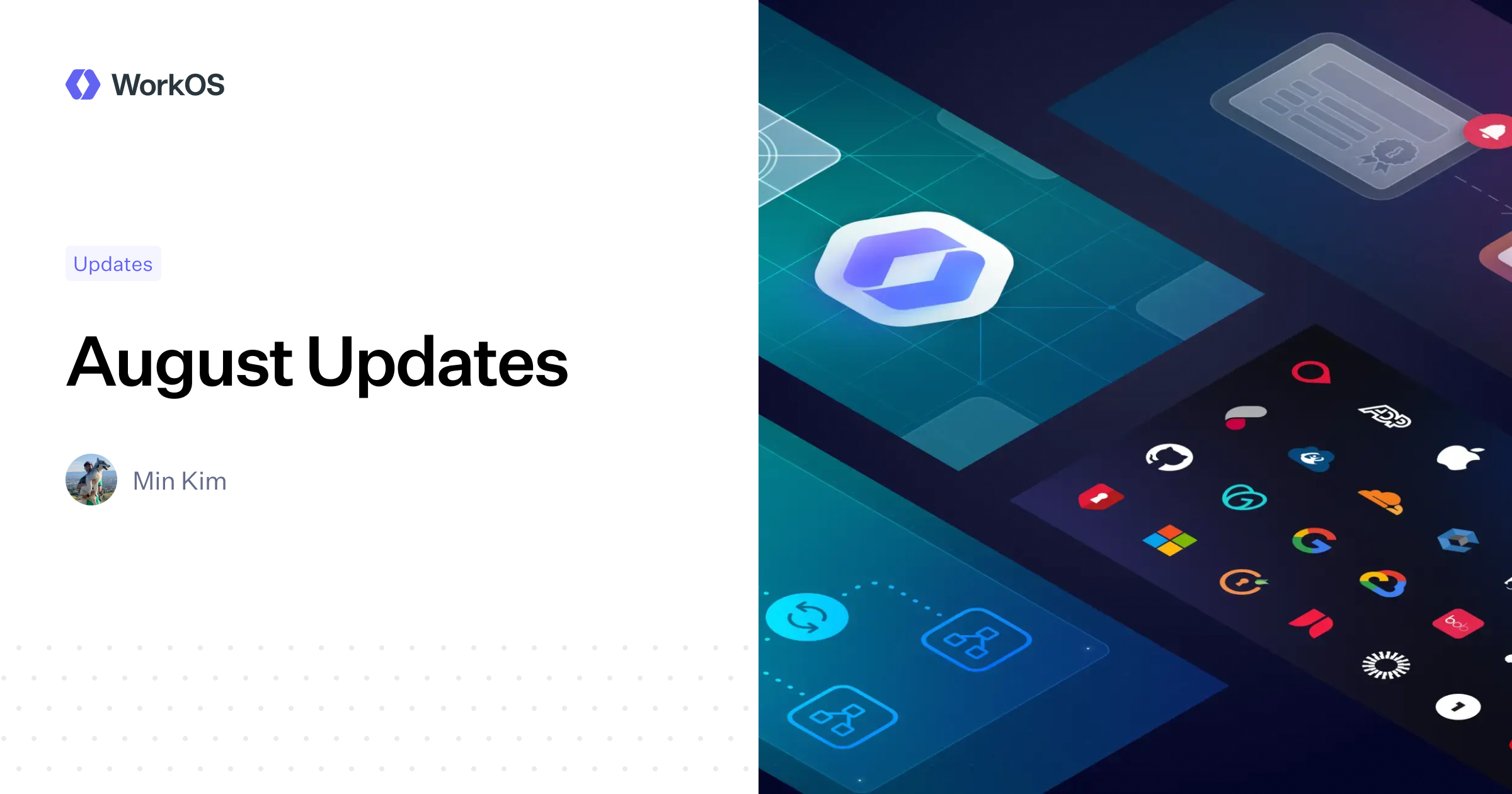 WorkOS

Updates

August Updates

Min Kim

ADP